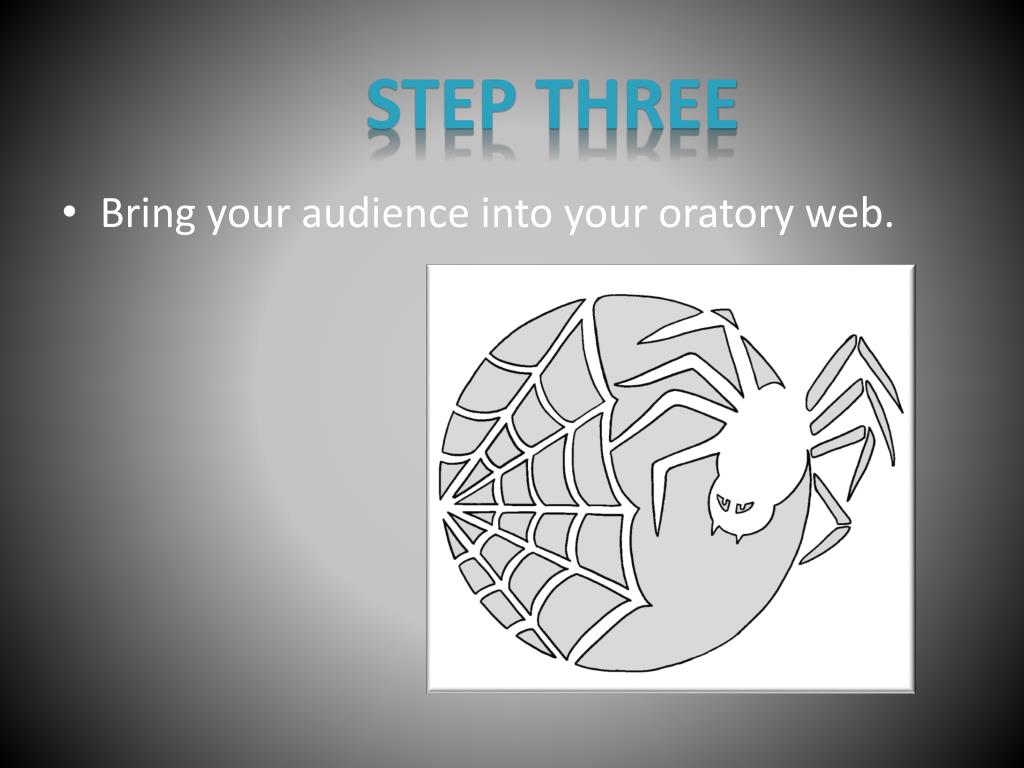 STEP THREE

• Bring your audience into your oratory web.